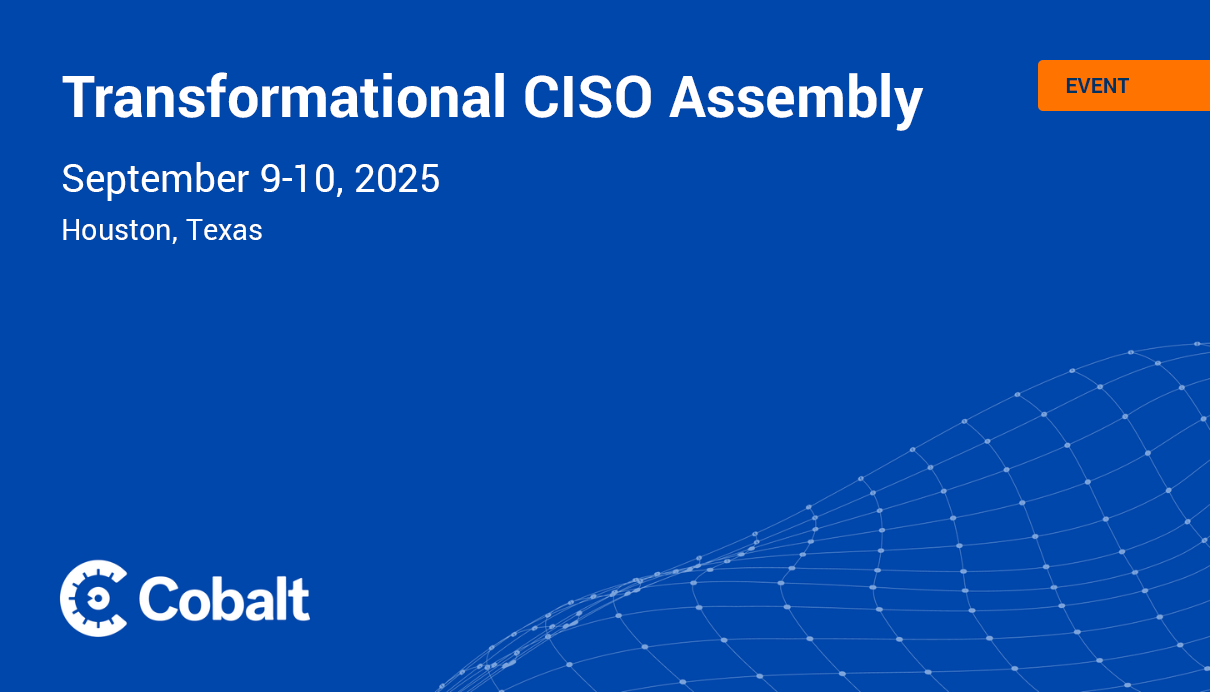 Transformational CISO Assembly

EVENT

September 9-10, 2025

Houston, Texas

Cobalt